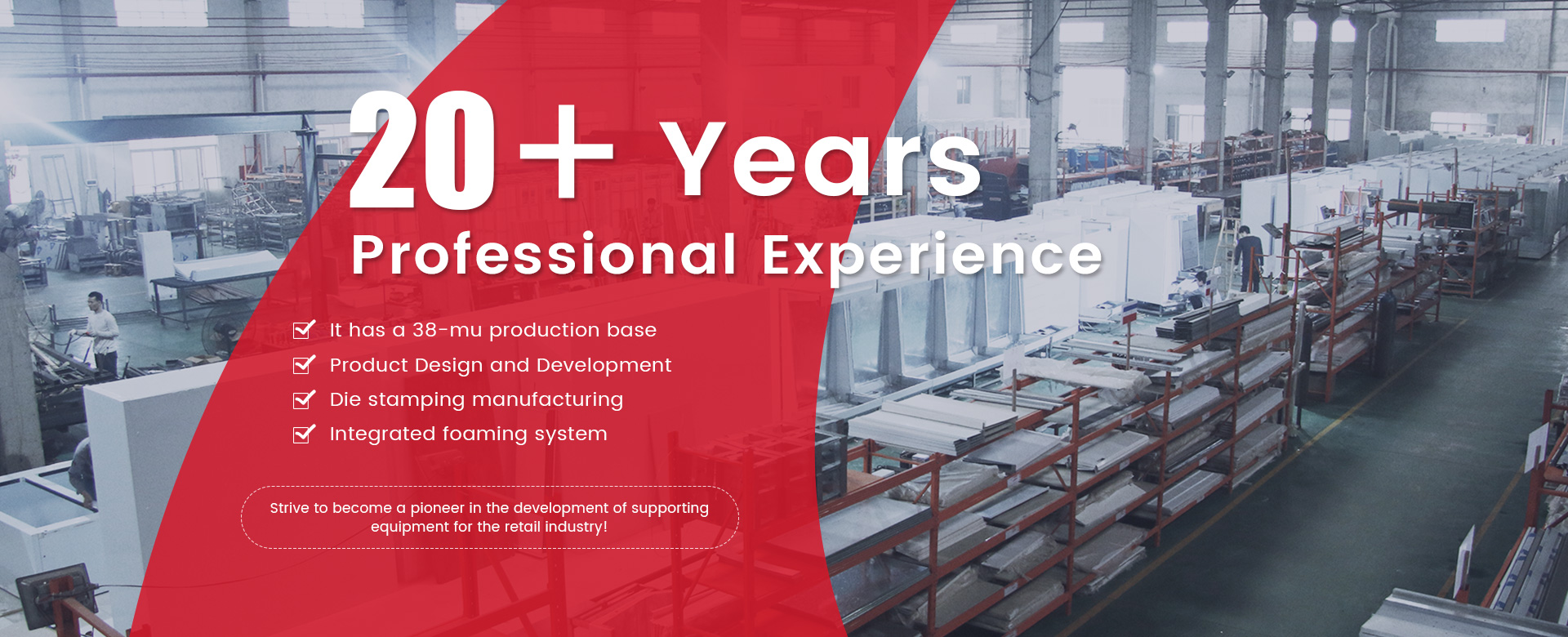 20+ Years
Professional Experience

It has a 38-mu production base
Product Design and Development
Die stamping manufacturing
Integrated foaming system

Strive to become a pioneer in the development of supporting equipment for the retail industry!